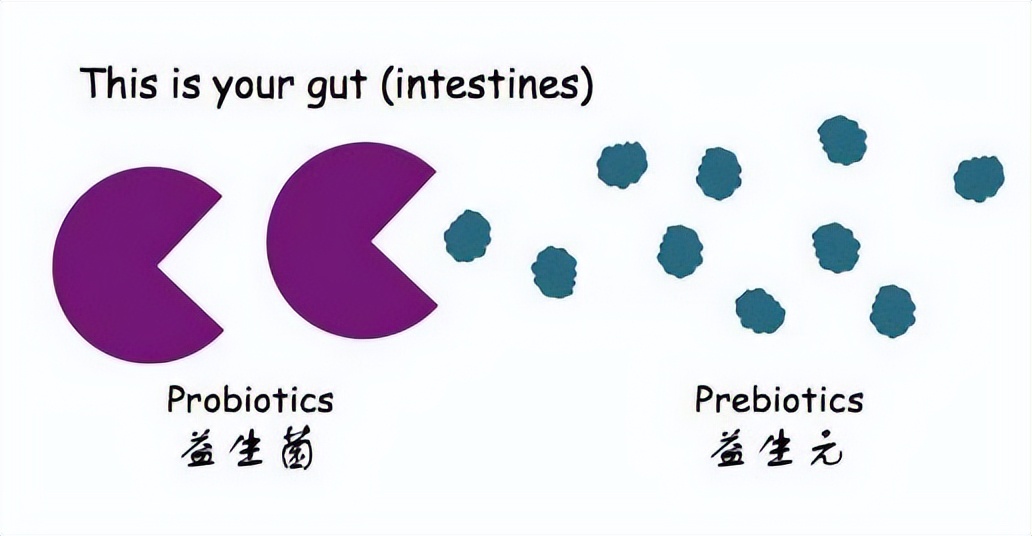 This is your gut (intestines)

Probiotics
益生菌

Prebiotics
益生元